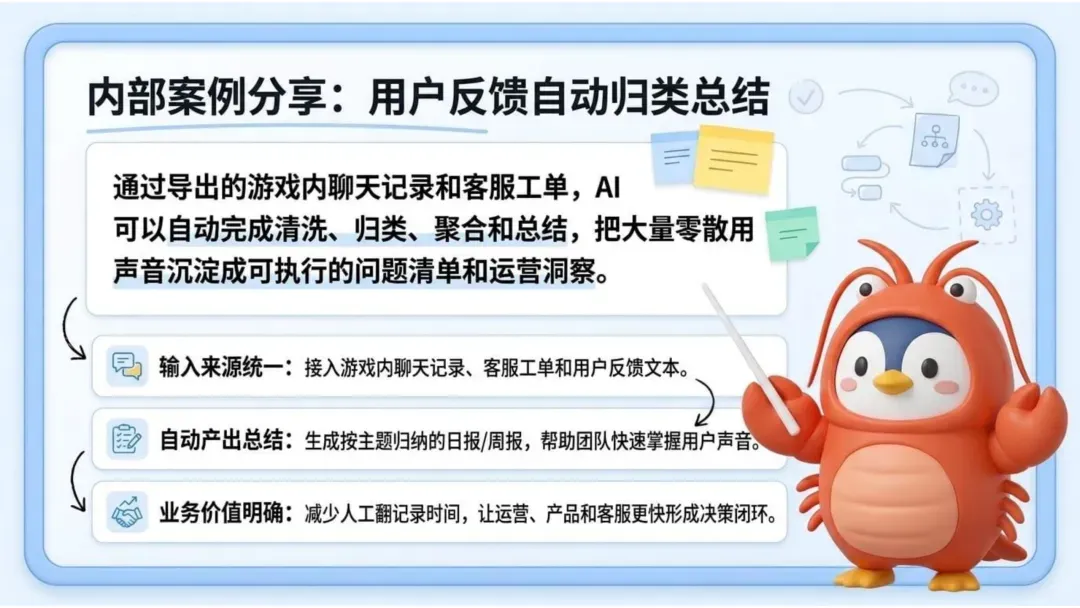 内部案例分享：用户反馈自动归类总结

通过导出的游戏内聊天记录和客服工单，AI可以自动完成清洗、归类、聚合和总结，把大量零散用声音沉淀成可执行的问题清单和运营洞察。

输入来源统一：接入游戏内聊天记录、客服工单和用户反馈文本。

自动产出总结：生成按主题归纳的日报/周报，帮助团队快速掌握用户声音。

业务价值明确：减少人工翻记录时间，让运营、产品和客服更快形成决策闭环。